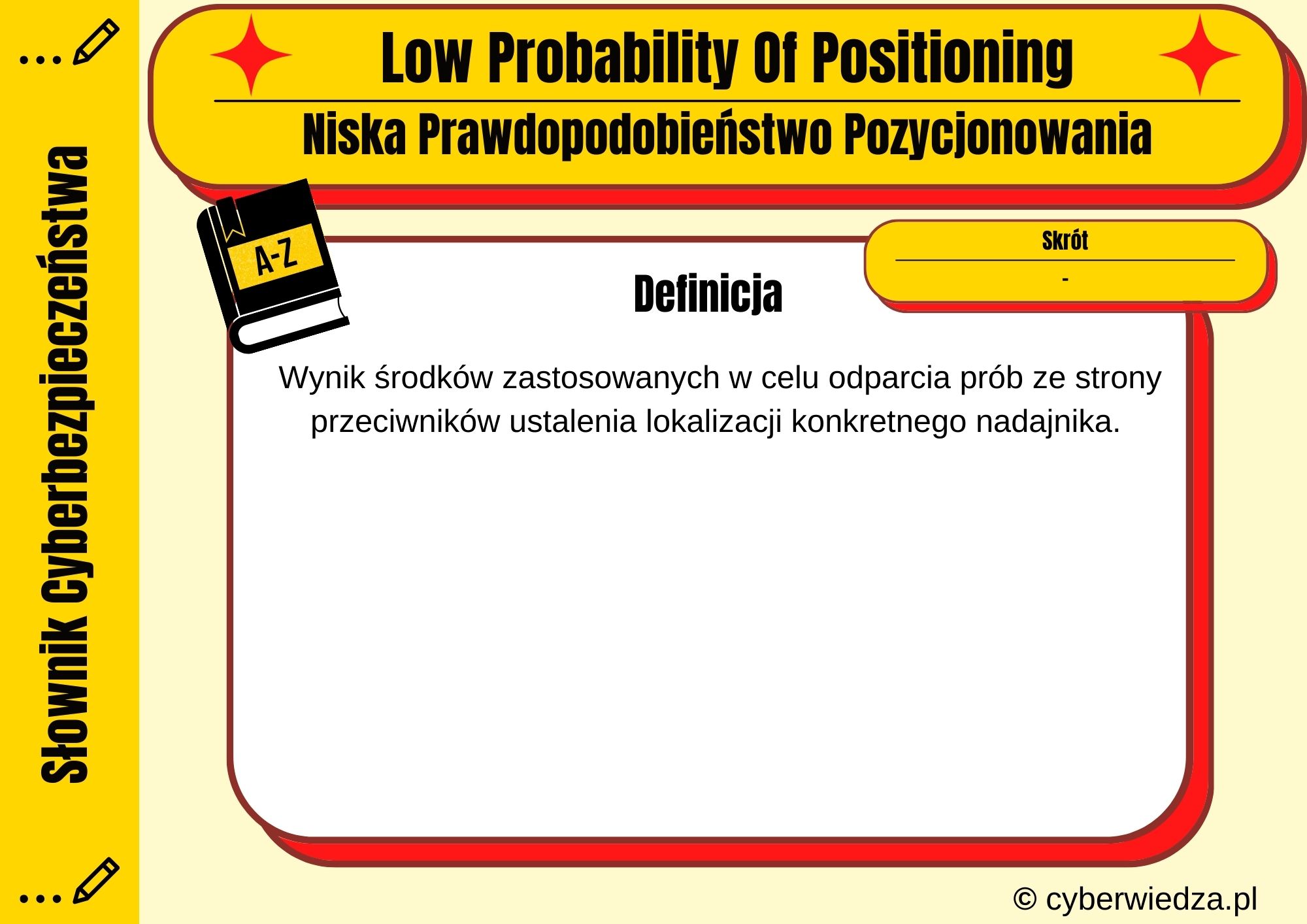 Słownik Cyberbezpieczeństwa

Low Probability Of Positioning

Niska Prawdopodobieństwo Pozycjonowania

A-Z

Skrót

-

Definicja

Wynik środków zastosowanych w celu odparcia prób ze strony przeciwników ustalenia lokalizacji konkretnego nadajnika.

© cyberwiedza.pl